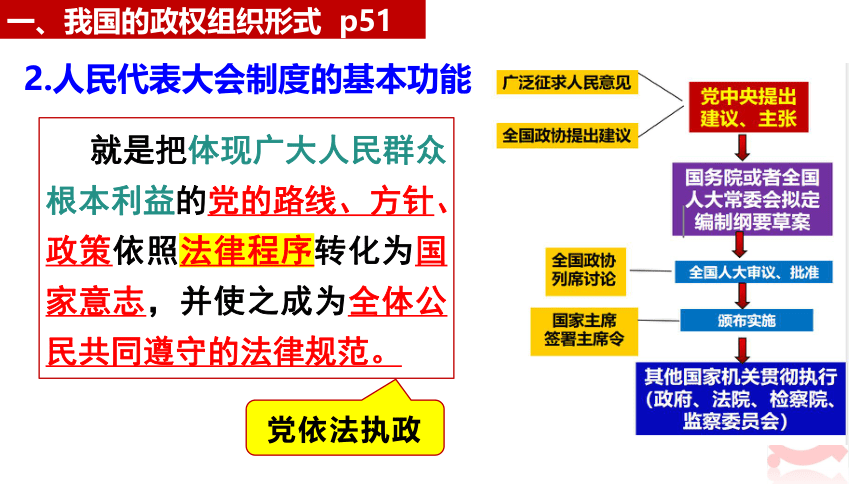 一、我国的政权组织形式 p51

2.人民代表大会制度的基本功能

就是把体现广大人民群众根本利益的党的路线、方针、政策依照法律程序转化为国家意志，并使之成为全体公民共同遵守的法律规范。

党依法执政

广泛征求人民意见

全国政协提出建议

党中央提出建议、主张

国务院或者全国人大常委会拟定编制纲要草案

全国政协列席讨论

全国人大审议、批准

国家主席签署主席令

颁布实施

其他国家机关贯彻执行（政府、法院、检察院、监察委员会）